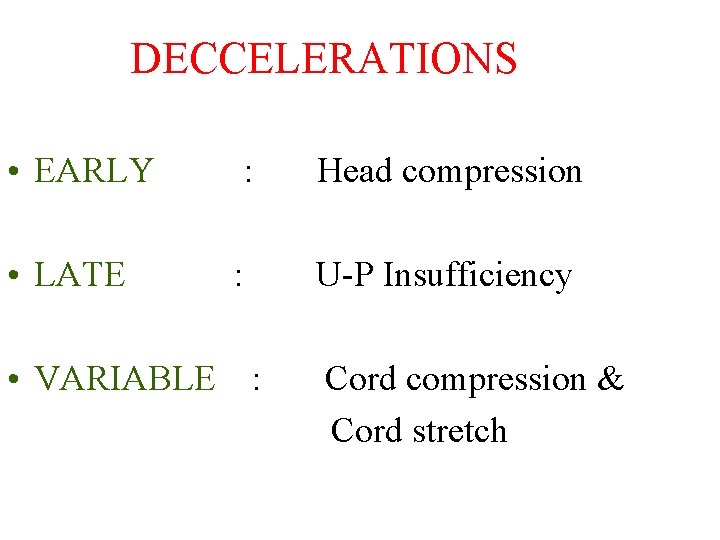 DECCELERATIONS

• EARLY : Head compression

• LATE : U-P Insufficiency

• VARIABLE : Cord compression & Cord stretch